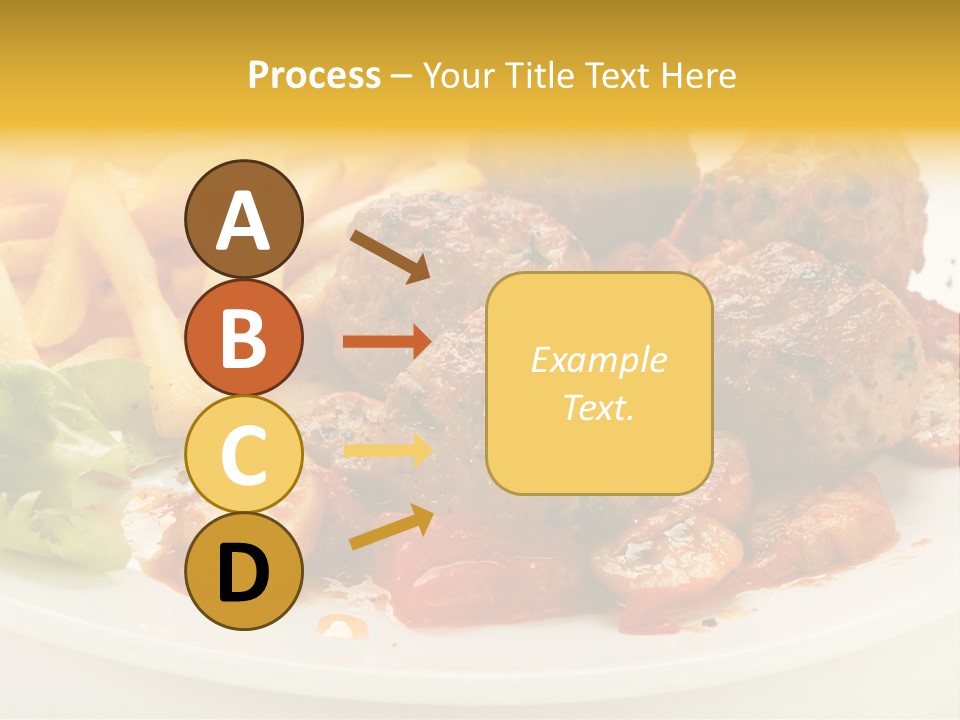 Process – Your Title Text Here

A

B

C

D

Example Text.